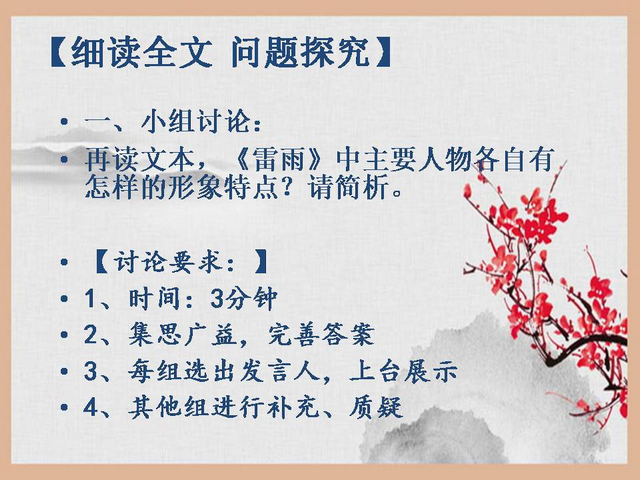 【细读全文 问题探究】

• 一、小组讨论：

• 再读文本，《雷雨》中主要人物各自有怎样的形象特点？请简析。

• 【讨论要求：】

• 1、时间：3分钟

• 2、集思广益，完善答案

• 3、每组选出发言人，上台展示

• 4、其他组进行补充、质疑